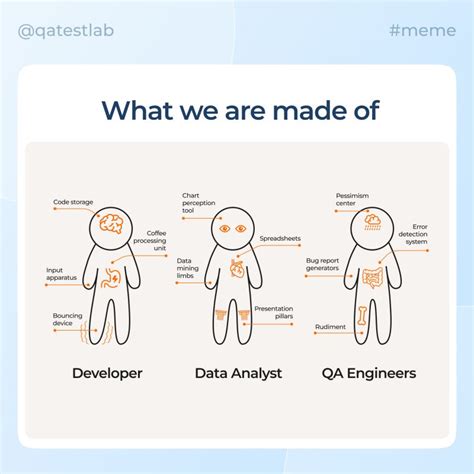 @qatestlab

#meme

What we are made of

Code storage

Coffee processing unit

Input apparatus

Bouncing device

Developer

Chart perception tool

Spreadsheets

Data mining limbs

Presentation pillars

Data Analyst

Pessimism center

Error detection system

Bug report generators

Rudiment

QA Engineers